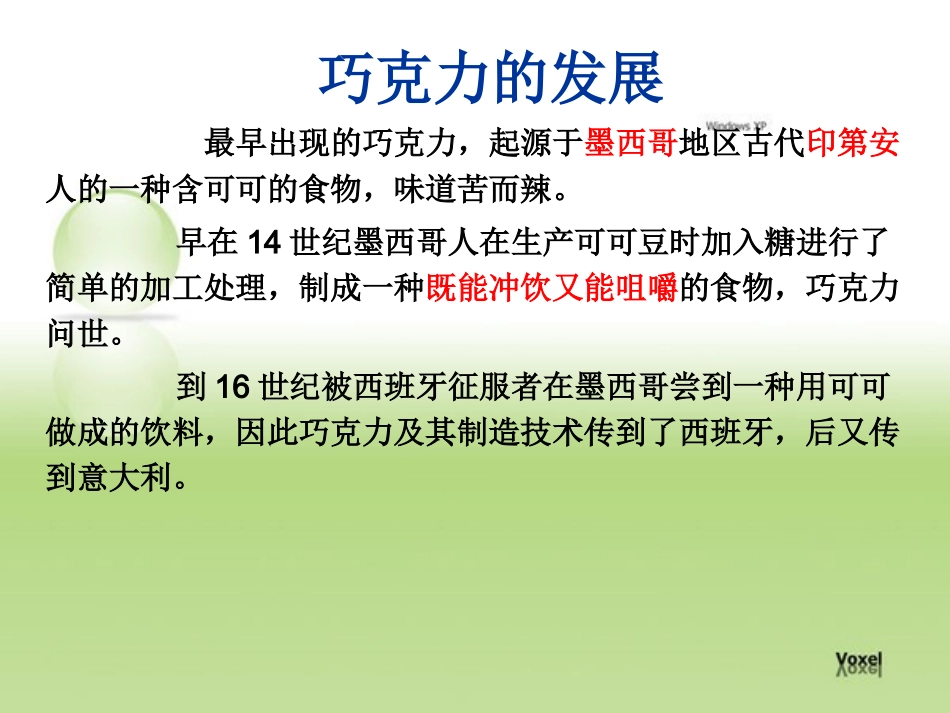 巧克力的发展

Windows XP

最早出现的巧克力，起源于墨西哥地区古代印第安人的一种含可可的食物，味道苦而辣。

早在 14 世纪墨西哥人在生产可可豆时加入糖进行了简单的加工处理，制成一种既能冲饮又能咀嚼的食物，巧克力问世。

到 16 世纪被西班牙征服者在墨西哥尝到一种用可可做成的饮料，因此巧克力及其制造技术传到了西班牙，后又传到意大利。

Voxel